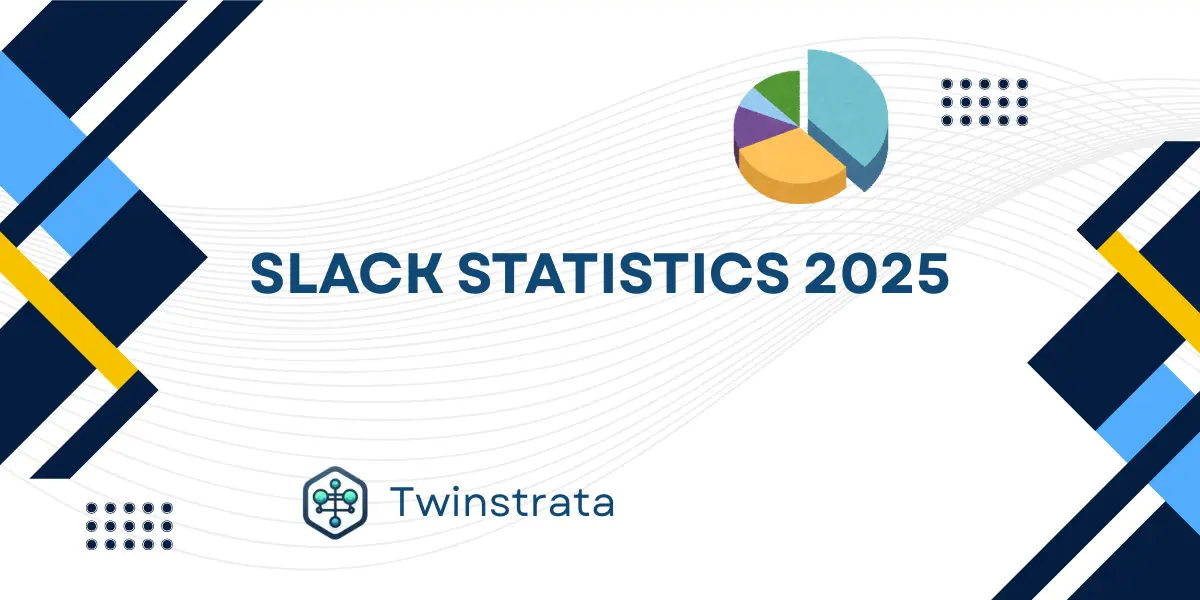 SLACK STATISTICS 2025

Twinstrata